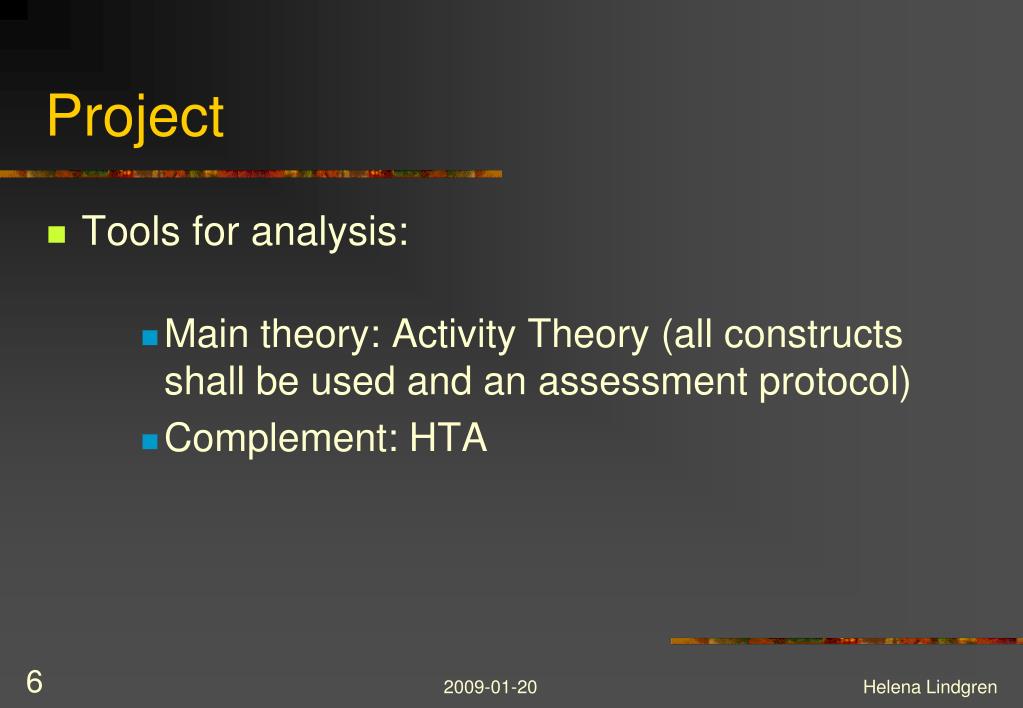 Project

Tools for analysis:

Main theory: Activity Theory (all constructs shall be used and an assessment protocol)

Complement: HTA

6

2009-01-20

Helena Lindgren